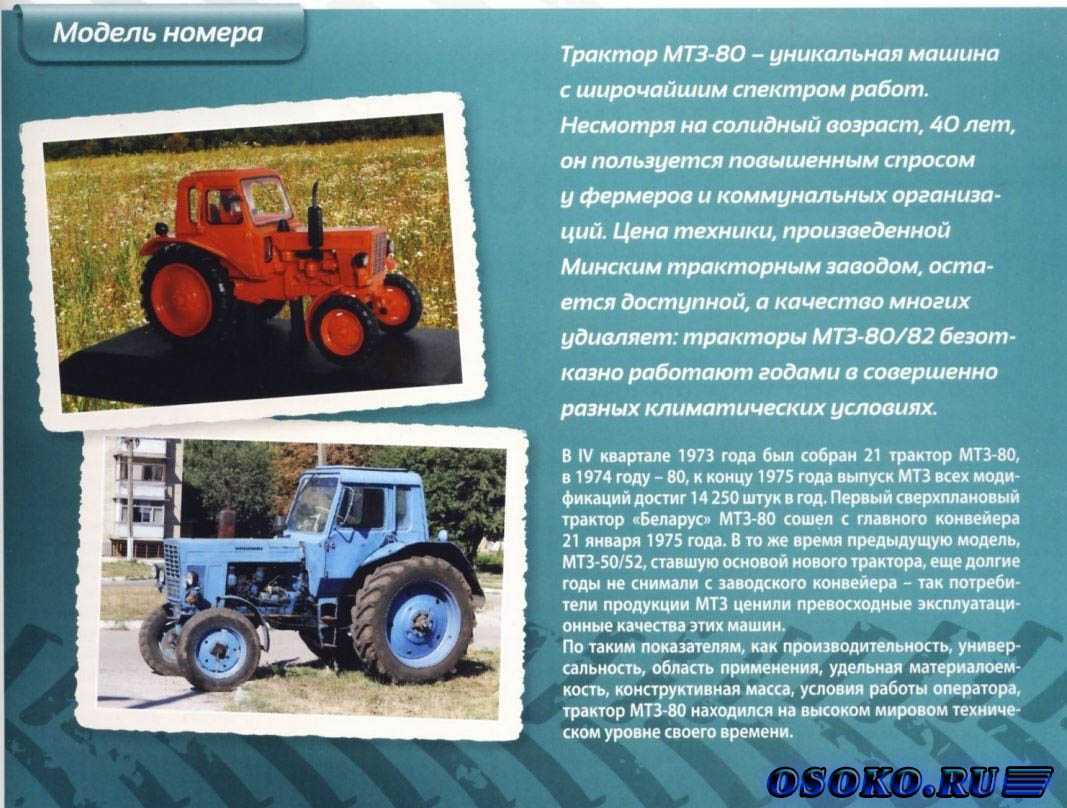 Модель номера

Трактор МТЗ-80 – уникальная машина с широчайшим спектром работ. Несмотря на солидный возраст, 40 лет, он пользуется повышенным спросом у фермеров и коммунальных организаций. Цена техники, произведенной Минским тракторным заводом, остается доступной, а качество многих удивляет: тракторы МТЗ-80/82 безотказно работают годами в совершенно разных климатических условиях.

В IV квартале 1973 года был собран 21 трактор МТЗ-80, в 1974 году – 80, к концу 1975 года выпуск МТЗ всех модификаций достиг 14 250 штук в год. Первый сверхплановый трактор «Беларус» МТЗ-80 сошел с главного конвейера 21 января 1975 года. В то же время предыдущую модель, МТЗ-50/52, ставшую основой нового трактора, еще долгие годы не снимали с заводского конвейера – так потребители продукции МТЗ ценили превосходные эксплуатационные качества этих машин.
По таким показателям, как производительность, универсальность, область применения, удельная материалоемкость, конструктивная масса, условия работы оператора, трактор МТЗ-80 находился на высоком мировом техническом уровне своего времени.

OSOKO.RU